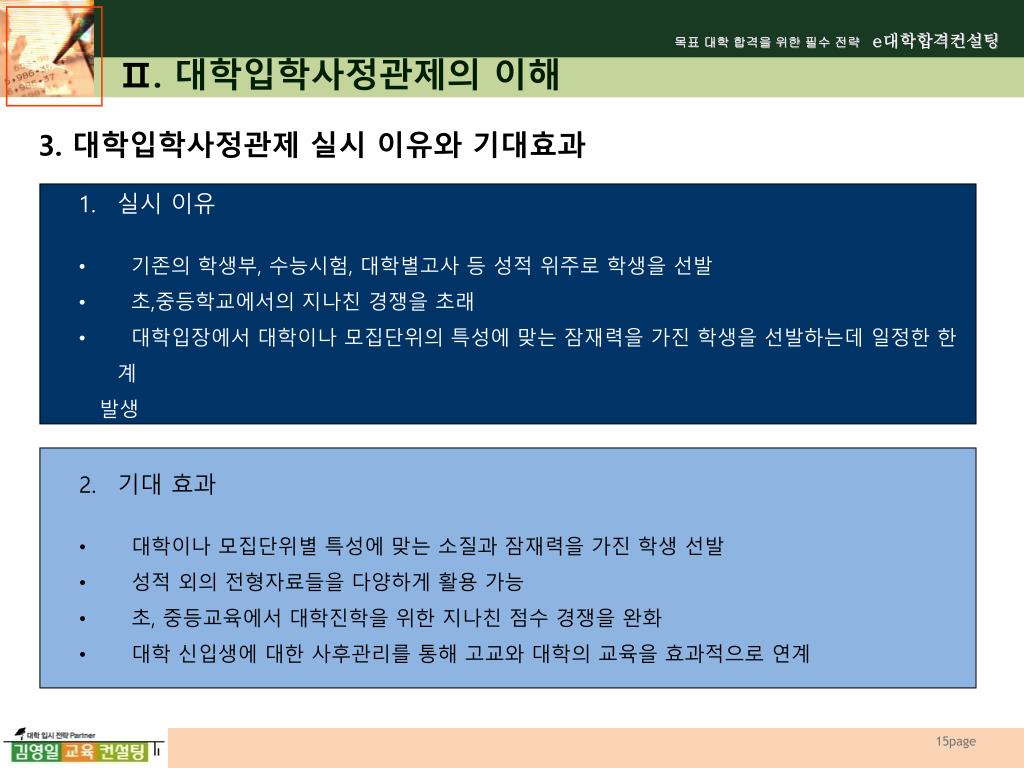 목표 대학 합격을 위한 필수 전략 e대학합격컨설팅

Ⅱ. 대학입학사정관제의 이해

3. 대학입학사정관제 실시 이유와 기대효과

1. 실시 이유

• 기존의 학생부, 수능시험, 대학별고사 등 성적 위주로 학생을 선발
• 초,중등학교에서의 지나친 경쟁을 초래
• 대학입장에서 대학이나 모집단위의 특성에 맞는 잠재력을 가진 학생을 선발하는데 일정한 한계 발생

2. 기대 효과

• 대학이나 모집단위별 특성에 맞는 소질과 잠재력을 가진 학생 선발
• 성적 외의 전형자료들을 다양하게 활용 가능
• 초, 중등교육에서 대학진학을 위한 지나친 점수 경쟁을 완화
• 대학 신입생에 대한 사후관리를 통해 고교와 대학의 교육을 효과적으로 연계

대학 입시 전략 Partner
김영일 교육 컨설팅

15page